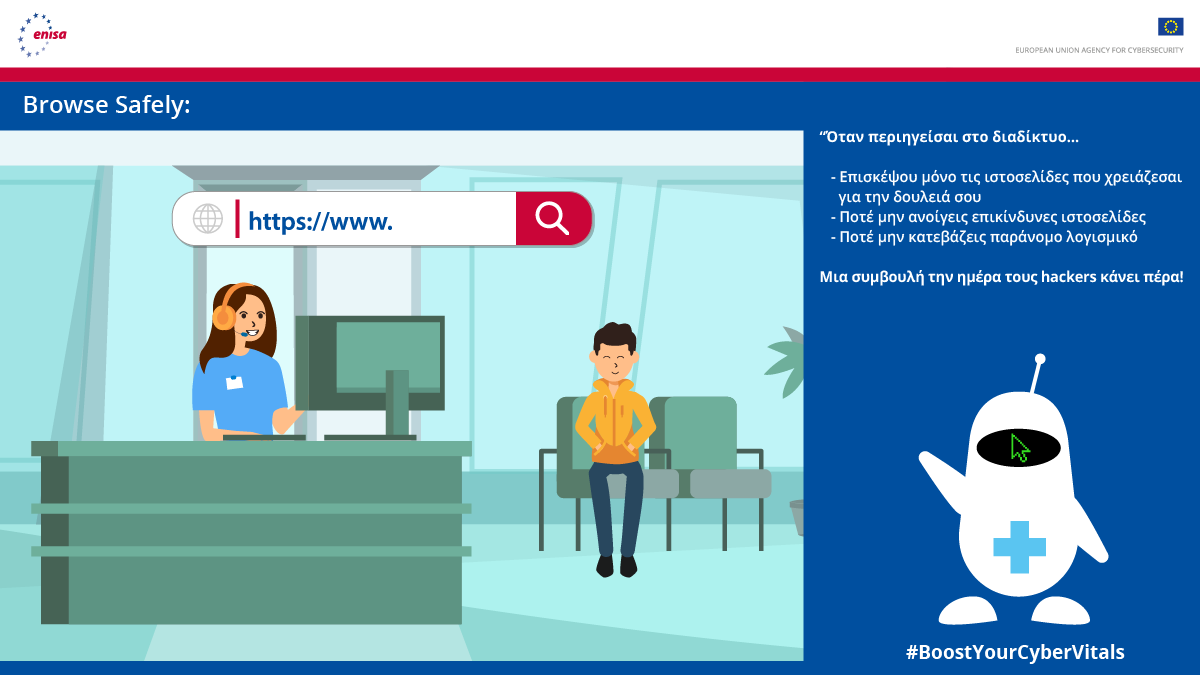 enisa

EUROPEAN UNION AGENCY FOR CYBERSECURITY

Browse Safely:

https://www.

“Όταν περιηγείσαι στο διαδίκτυο…

- Επισκέψου μόνο τις ιστοσελίδες που χρειάζεσαι για την δουλειά σου
- Ποτέ μην ανοίγεις επικίνδυνες ιστοσελίδες
- Ποτέ μην κατεβάζεις παράνομο λογισμικό

Μια συμβουλή την ημέρα τους hackers κάνει πέρα!

#BoostYourCyberVitals